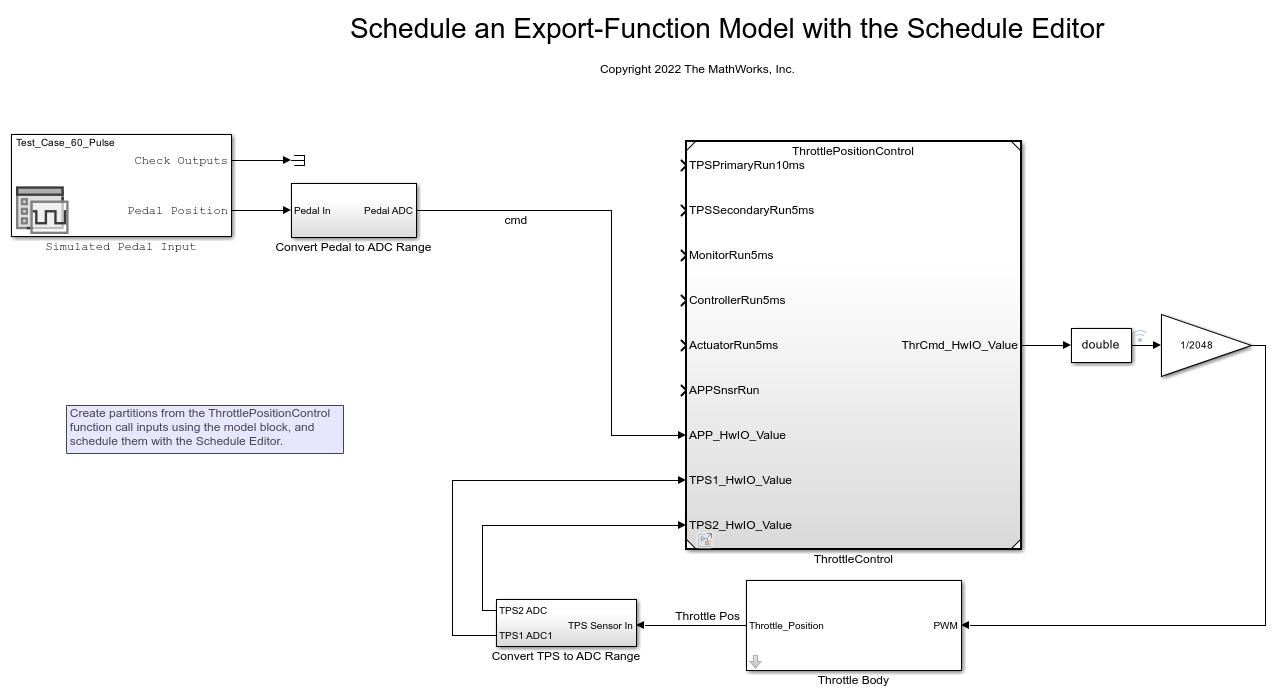 Schedule an Export-Function Model with the Schedule Editor

Copyright 2022 The MathWorks, Inc.

Test_Case_60_Pulse
Check Outputs
Pedal Position
Simulated Pedal Input

Pedal In
Pedal ADC
Convert Pedal to ADC Range

cmd

ThrottlePositionControl
TPSPrimaryRun10ms
TPSSecondaryRun5ms
MonitorRun5ms
ControllerRun5ms
ActuatorRun5ms
APPSnsrRun
APP_HwIO_Value
TPS1_HwIO_Value
TPS2_HwIO_Value
ThrCmd_HwIO_Value
ThrottleControl

double

1/2048

Create partitions from the ThrottlePositionControl function call inputs using the model block, and schedule them with the Schedule Editor.

TPS2 ADC
TPS1 ADC1
TPS Sensor In
Convert TPS to ADC Range

Throttle Pos

Throttle_Position
PWM
Throttle Body